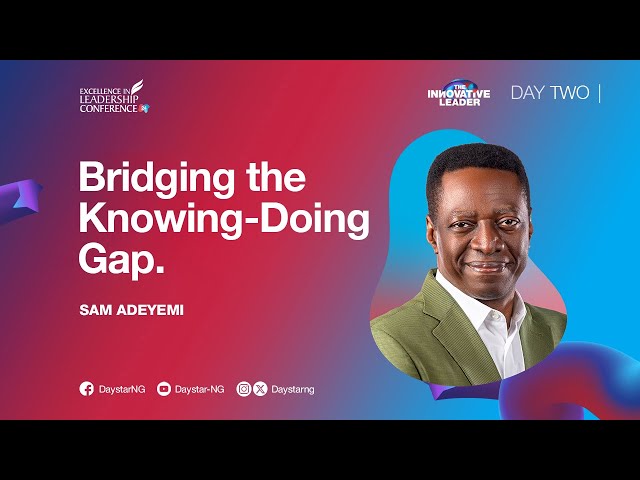 EXCELLENCE IN LEADERSHIP CONFERENCE 24

THE INNOVATIVE LEADER

DAY TWO |

Bridging the Knowing-Doing Gap.

SAM ADEYEMI

DaystarNG Daystar-NG Daystarng